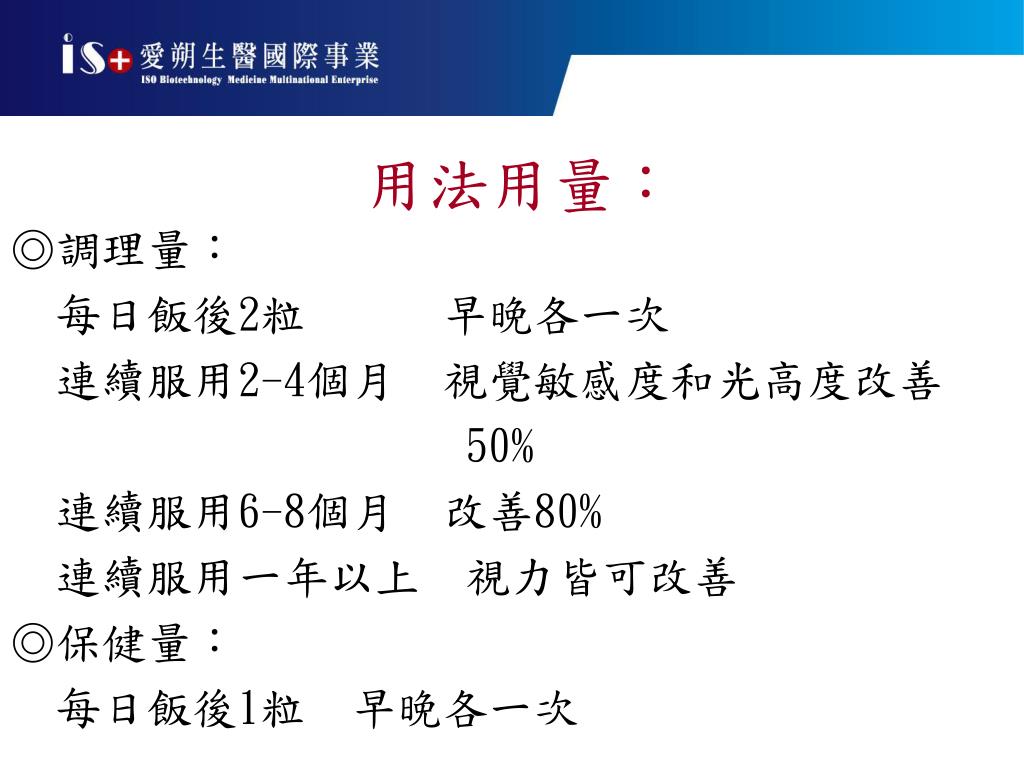 iS+ 愛朔生醫國際事業
ISO Biotechnology Medicine Multinational Enterprise

用法用量：

◎調理量：

每日飯後2粒　　早晚各一次

連續服用2-4個月　視覺敏感度和光高度改善50%

連續服用6-8個月　改善80%

連續服用一年以上　視力皆可改善

◎保健量：

每日飯後1粒　早晚各一次